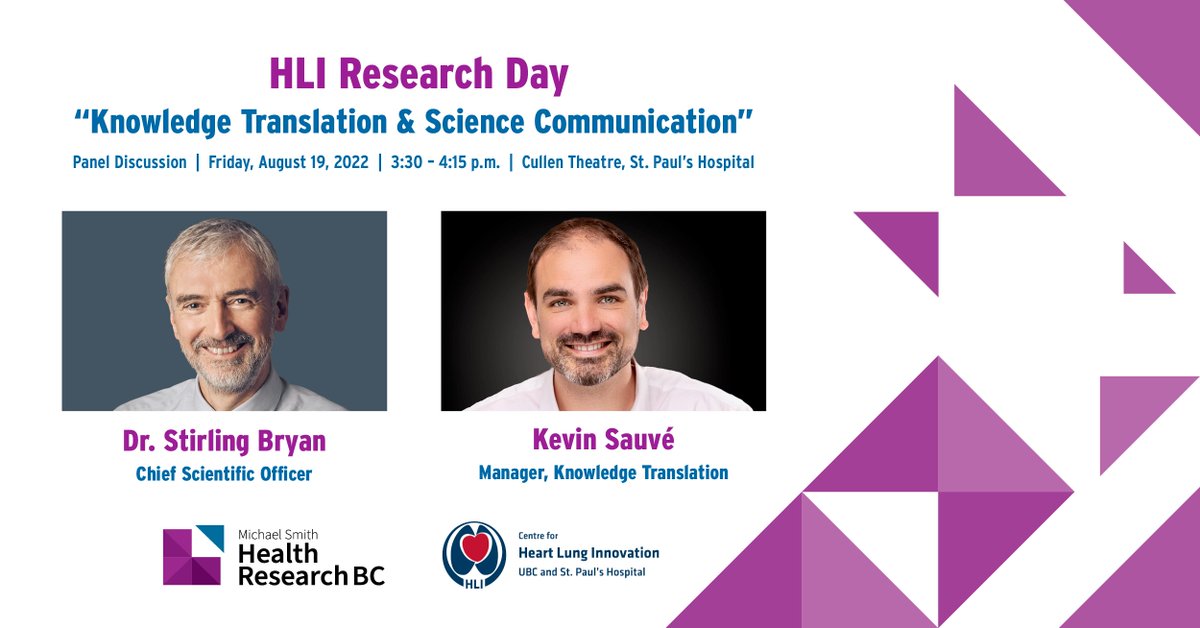 HLI Research Day

"Knowledge Translation & Science Communication"

Panel Discussion | Friday, August 19, 2022 | 3:30 – 4:15 p.m. | Cullen Theatre, St. Paul's Hospital

Dr. Stirling Bryan
Chief Scientific Officer

Kevin Sauvé
Manager, Knowledge Translation

Michael Smith
Health
Research BC

HLI
Centre for
Heart Lung Innovation
UBC and St. Paul's Hospital